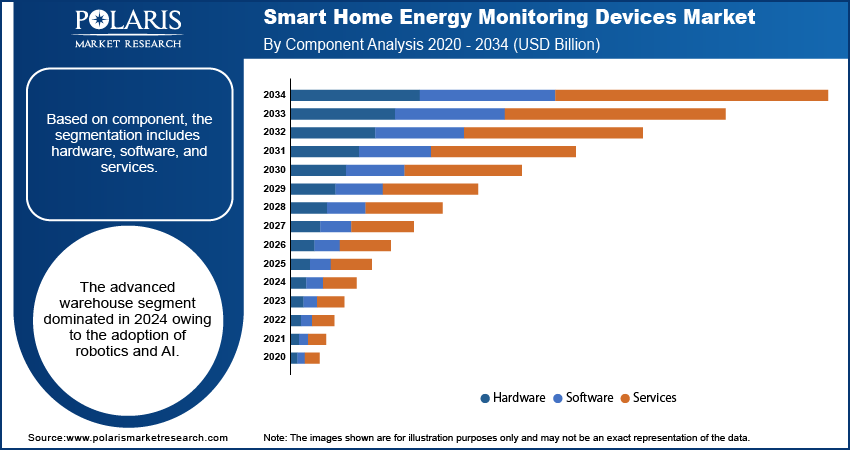 POLARIS
MARKET RESEARCH

Smart Home Energy Monitoring Devices Market
By Component Analysis 2020 - 2034 (USD Billion)

Based on component, the segmentation includes hardware, software, and services.

The advanced warehouse segment dominated in 2024 owing to the adoption of robotics and AI.

2034
2033
2032
2031
2030
2029
2028
2027
2026
2025
2024
2023
2022
2021
2020

Hardware Software Services

Source:www.polarismarketresearch.com

Note: The images shown are for illustration purposes only and may not be an exact representation of the data.